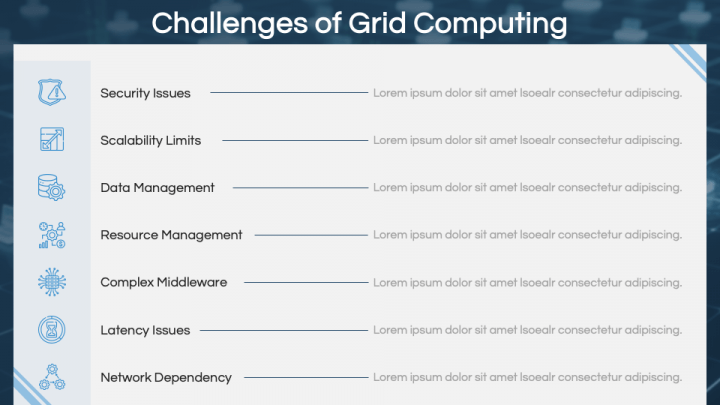 Challenges of Grid Computing

Security Issues Lorem ipsum dolor sit amet lsoealr consectetur adipiscing.

Scalability Limits Lorem ipsum dolor sit amet lsoealr consectetur adipiscing.

Data Management Lorem ipsum dolor sit amet lsoealr consectetur adipiscing.

Resource Management Lorem ipsum dolor sit amet lsoealr consectetur adipiscing.

Complex Middleware Lorem ipsum dolor sit amet lsoealr consectetur adipiscing.

Latency Issues Lorem ipsum dolor sit amet lsoealr consectetur adipiscing.

Network Dependency Lorem ipsum dolor sit amet lsoealr consectetur adipiscing.